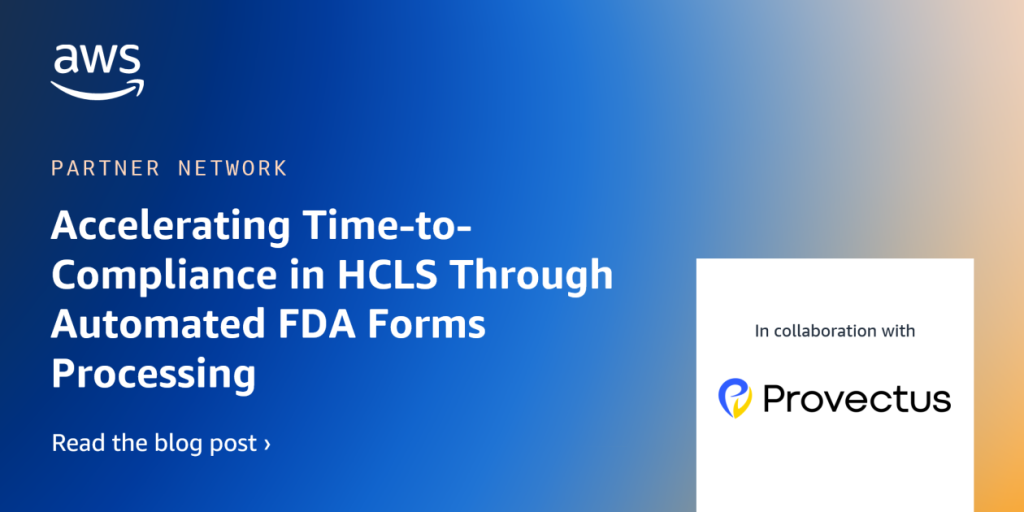 aws

PARTNER NETWORK

Accelerating Time-to-Compliance in HCLS Through Automated FDA Forms Processing

Read the blog post ›

In collaboration with

Provectus